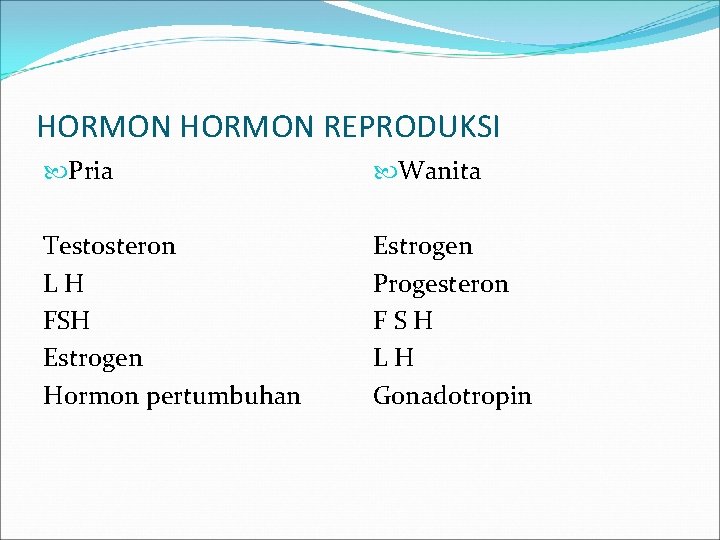 HORMON HORMON REPRODUKSI

Pria

Testosteron
L H
FSH
Estrogen
Hormon pertumbuhan

Wanita

Estrogen
Progesteron
F S H
L H
Gonadotropin